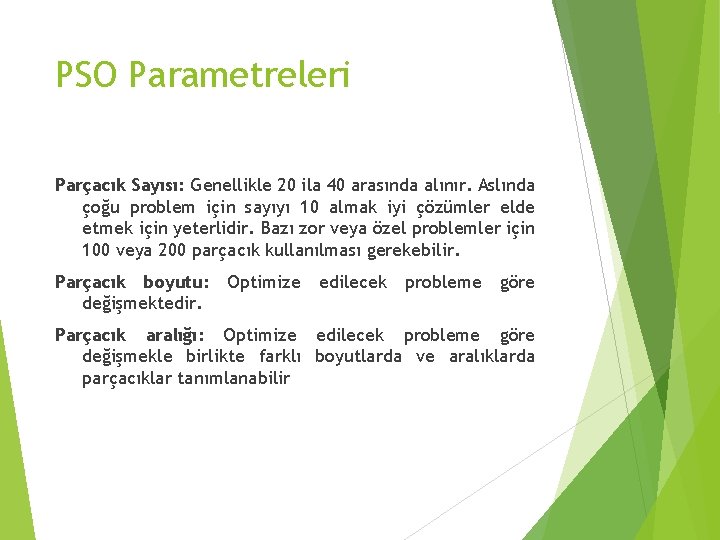 PSO Parametreleri

Parçacık Sayısı: Genellikle 20 ila 40 arasında alınır. Aslında çoğu problem için sayıyı 10 almak iyi çözümler elde etmek için yeterlidir. Bazı zor veya özel problemler için 100 veya 200 parçacık kullanılması gerekebilir.

Parçacık boyutu: Optimize edilecek probleme göre değişmektedir.

Parçacık aralığı: Optimize edilecek probleme göre değişmekle birlikte farklı boyutlarda ve aralıklarda parçacıklar tanımlanabilir